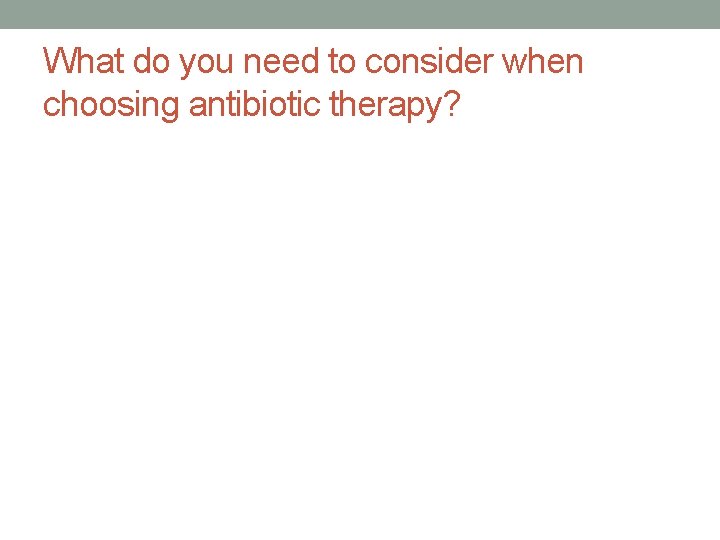 What do you need to consider when choosing antibiotic therapy?